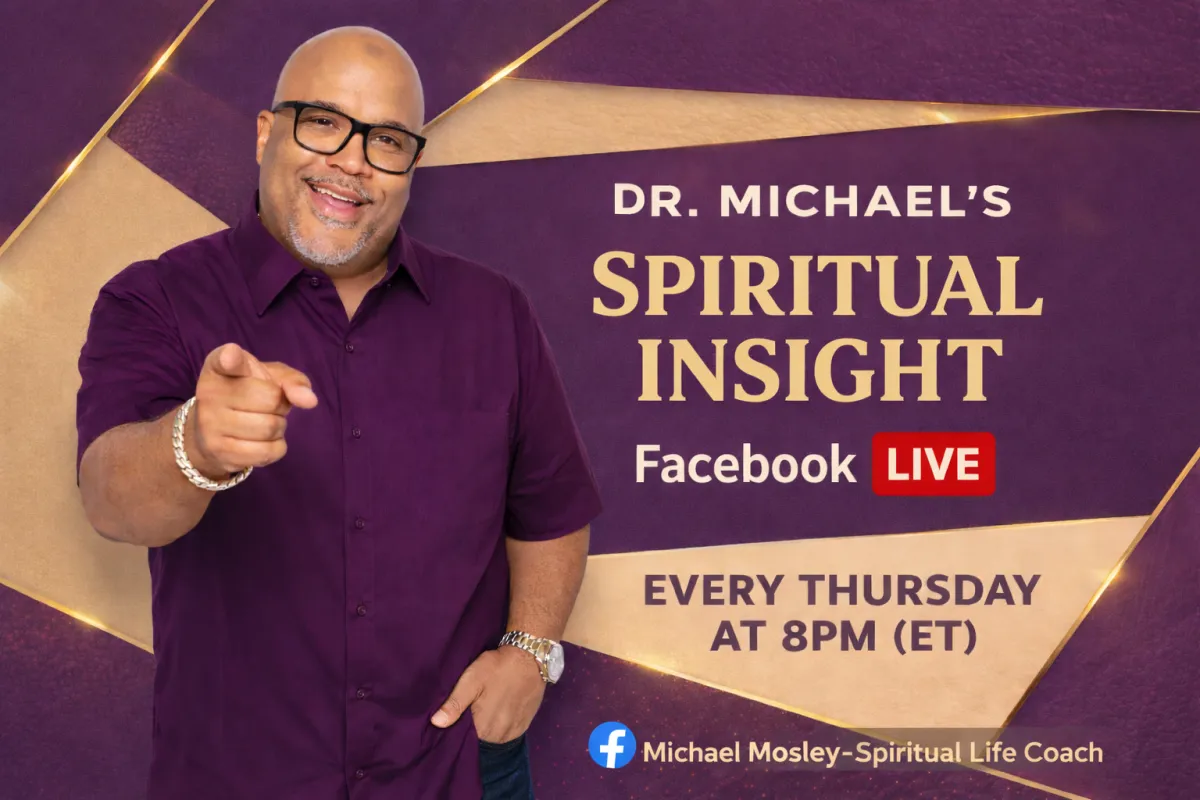 DR. MICHAEL'S
SPIRITUAL INSIGHT
Facebook LIVE

EVERY THURSDAY AT 8PM (ET)

Michael Mosley-Spiritual Life Coach